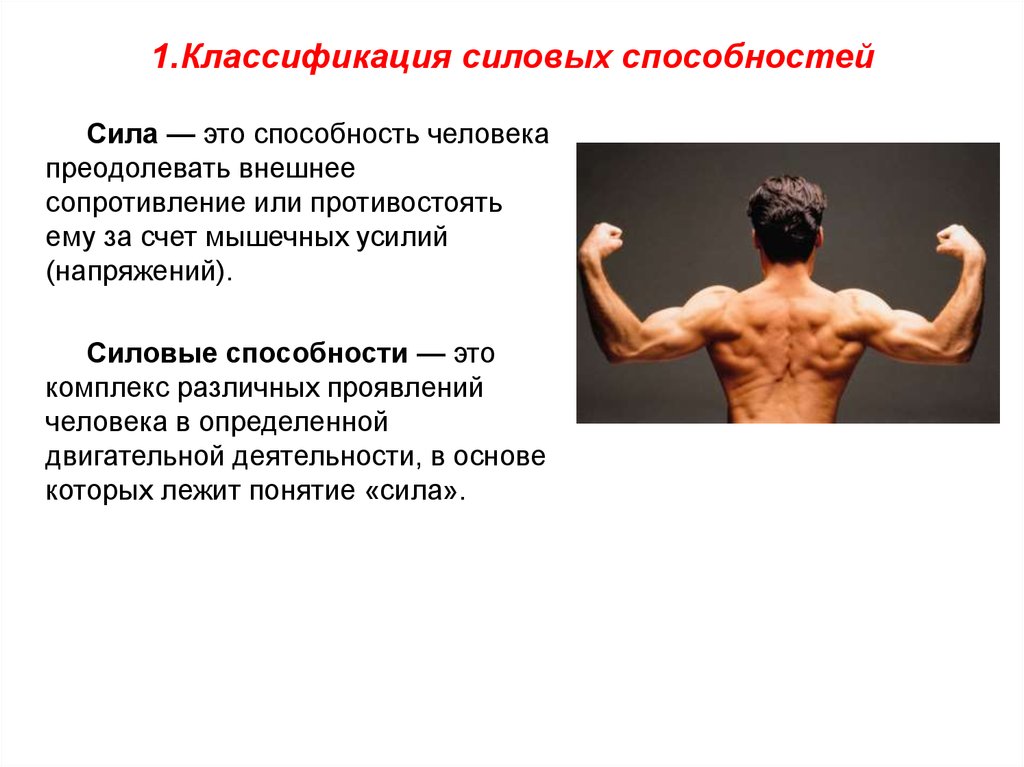 1.Классификация силовых способностей

Сила — это способность человека преодолевать внешнее сопротивление или противостоять ему за счет мышечных усилий (напряжений).

Силовые способности — это комплекс различных проявлений человека в определенной двигательной деятельности, в основе которых лежит понятие «сила».